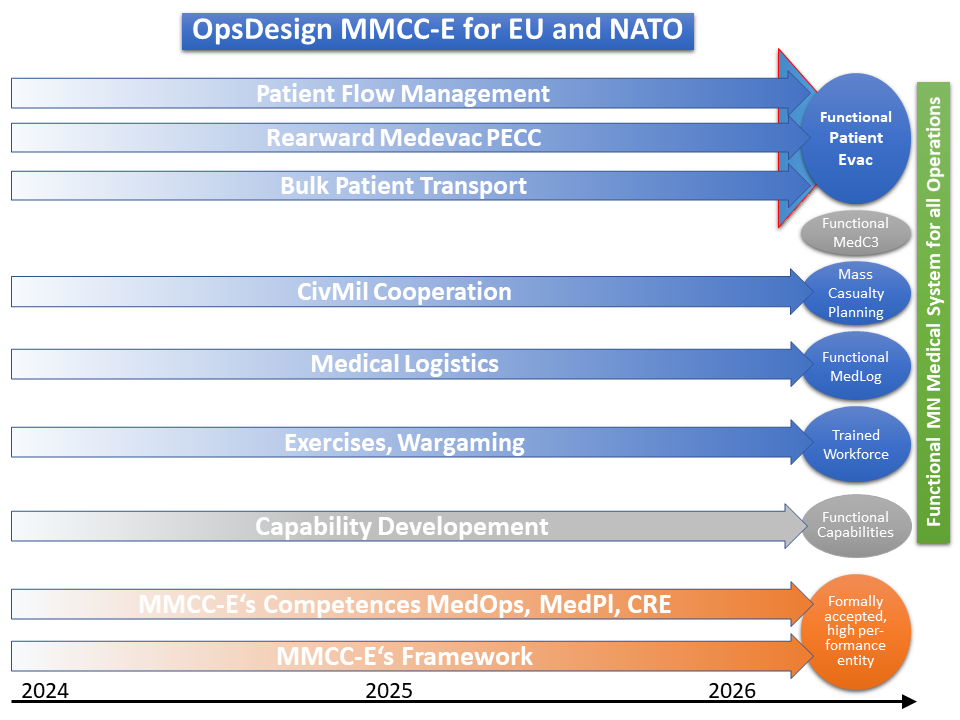 OpsDesign MMCC-E for EU and NATO

Patient Flow Management

Rearward Medevac PECC

Bulk Patient Transport

Functional Patient Evac

Functional MedC3

CivMil Cooperation

Mass Casualty Planning

Medical Logistics

Functional MedLog

Exercises, Wargaming

Trained Workforce

Capability Developement

Functional Capabilities

MMCC-E's Competences MedOps, MedPl, CRE

MMCC-E's Framework

Formally accepted, high performance entity

Functional MN Medical System for all Operations

2024

2025

2026